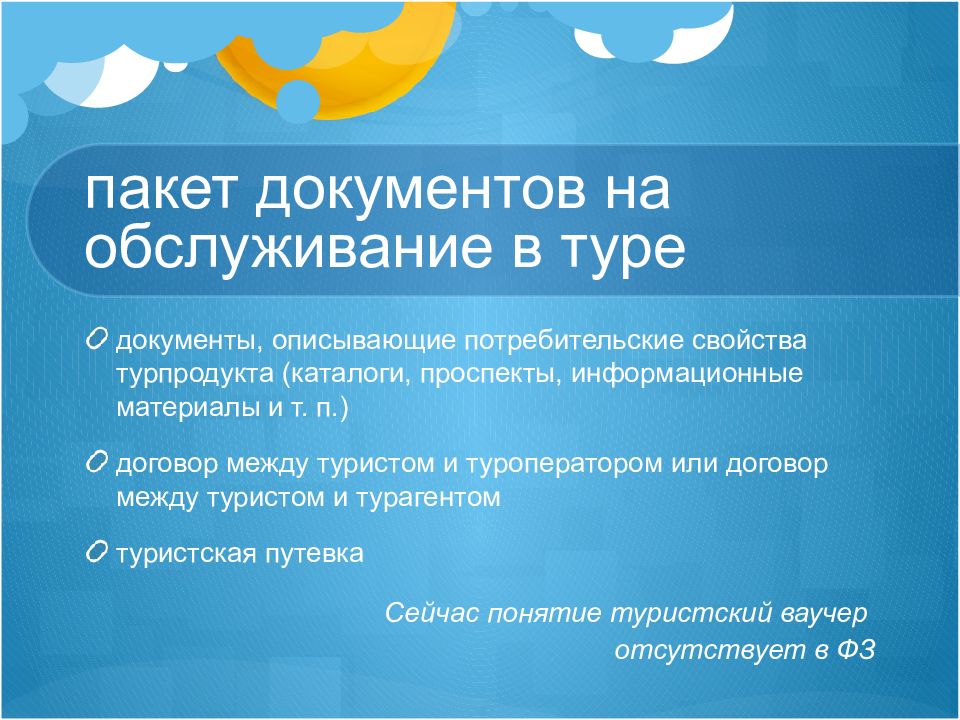 пакет документов на обслуживание в туре

документы, описывающие потребительские свойства турпродукта (каталоги, проспекты, информационные материалы и т. п.)

договор между туристом и туроператором или договор между туристом и турагентом

туристская путевка

Сейчас понятие туристский ваучер отсутствует в ФЗ